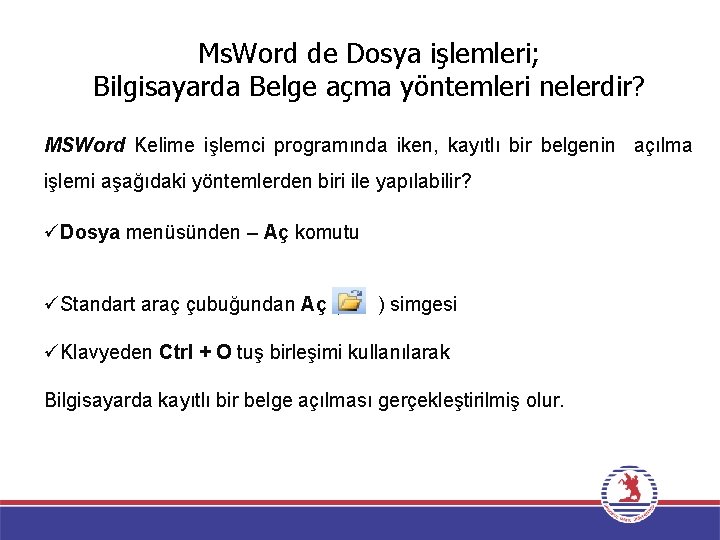 MsWord de Dosya işlemleri;
Bilgisayarda Belge açma yöntemleri nelerdir?

MSWord Kelime işlemci programında iken, kayıtlı bir belgenin açılma işlemi aşağıdaki yöntemlerden biri ile yapılabilir?

✓Dosya menüsünden – Aç komutu

✓Standart araç çubuğundan Aç ( ) simgesi

✓Klavyeden Ctrl + O tuş birleşimi kullanılarak

Bilgisayarda kayıtlı bir belge açılması gerçekleştirilmiş olur.